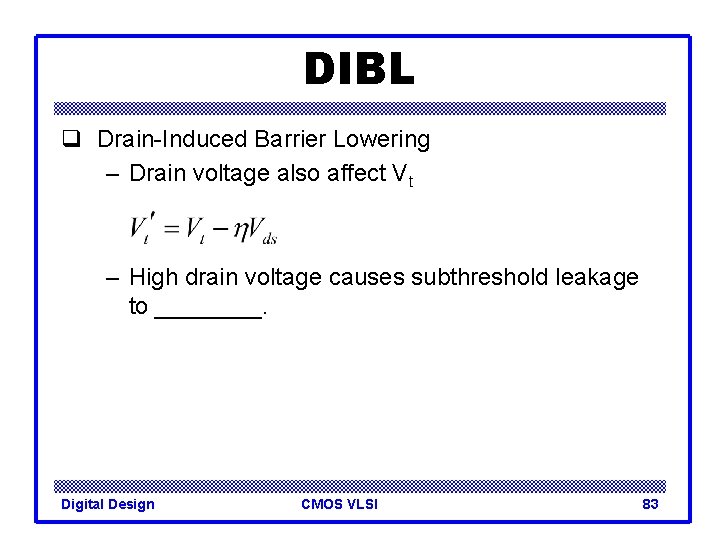 DIBL

❑ Drain-Induced Barrier Lowering

– Drain voltage also affect $V_t$

$V_t' = V_t - \eta V_{ds}$

– High drain voltage causes subthreshold leakage to ________.

Digital Design

CMOS VLSI

83